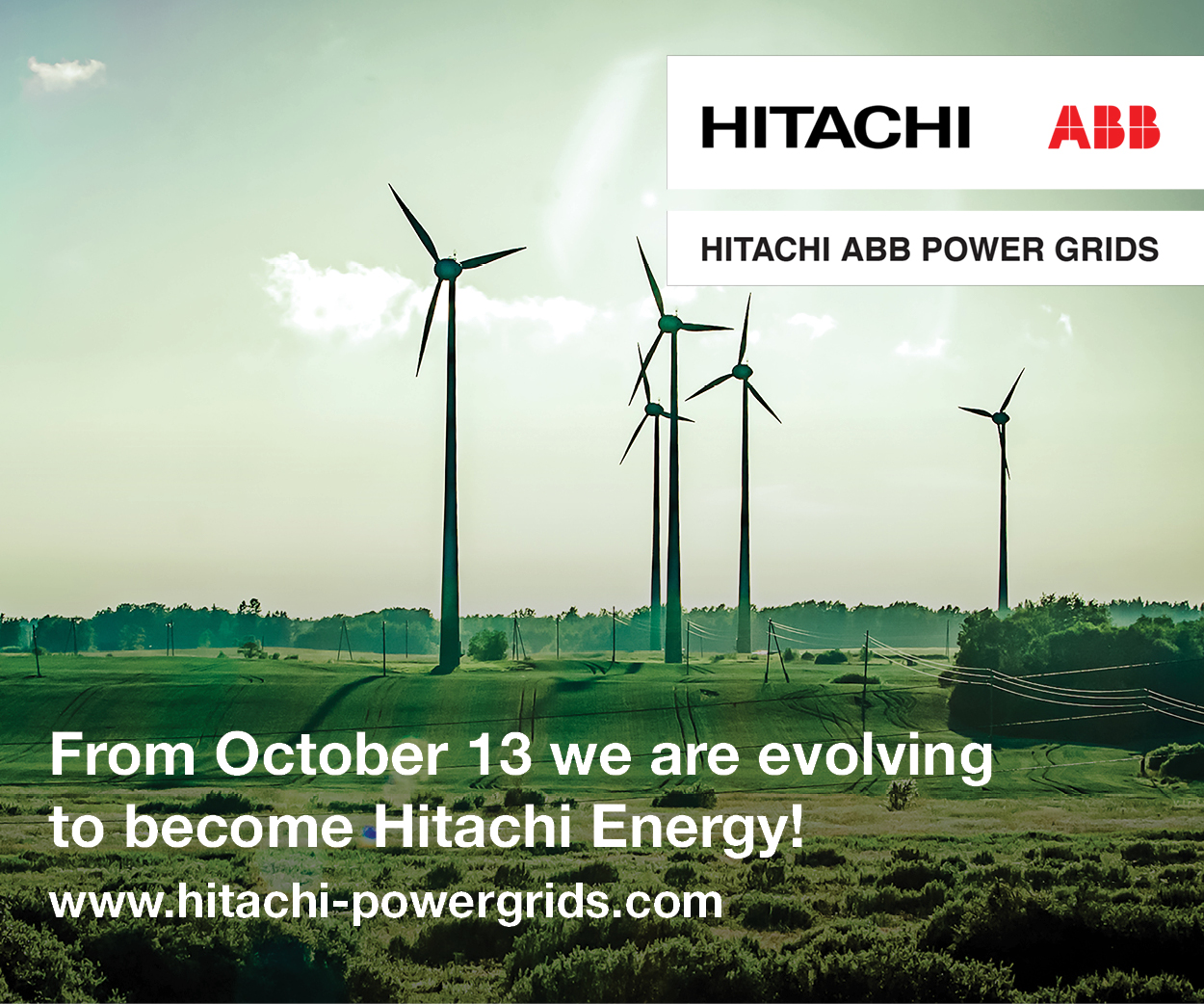 HITACHI ABB

HITACHI ABB POWER GRIDS

From October 13 we are evolving to become Hitachi Energy!

www.hitachi-powergrids.com